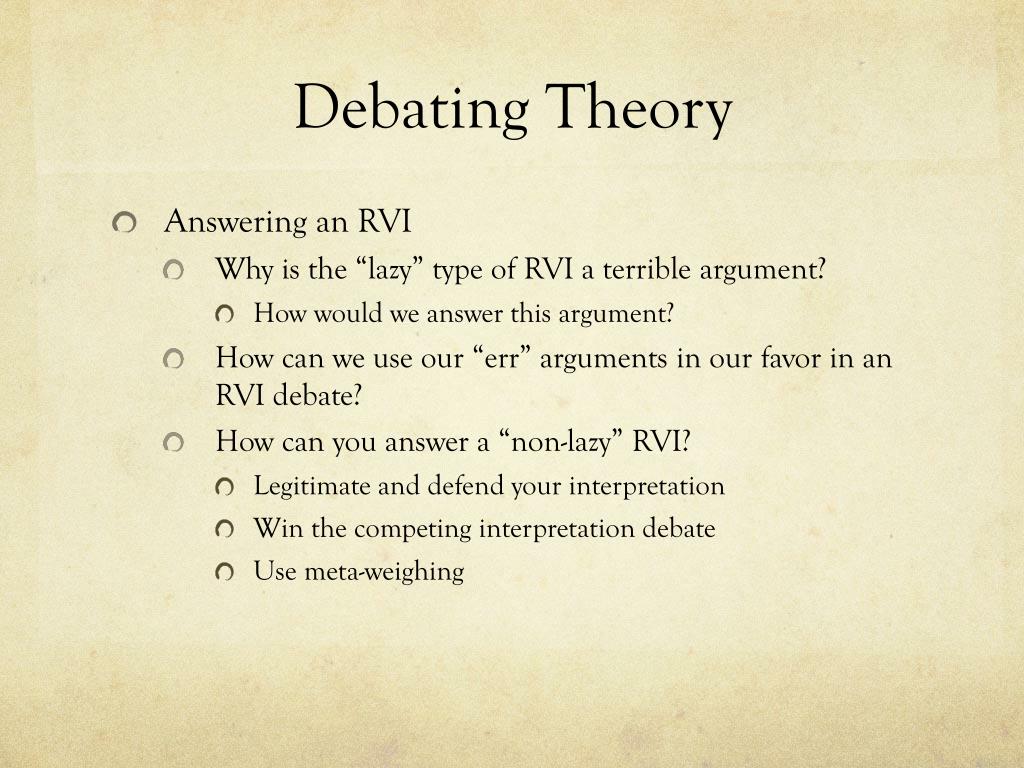 Debating Theory

Answering an RVI

Why is the “lazy” type of RVI a terrible argument?

How would we answer this argument?

How can we use our “err” arguments in our favor in an RVI debate?

How can you answer a “non-lazy” RVI?

Legitimate and defend your interpretation

Win the competing interpretation debate

Use meta-weighing